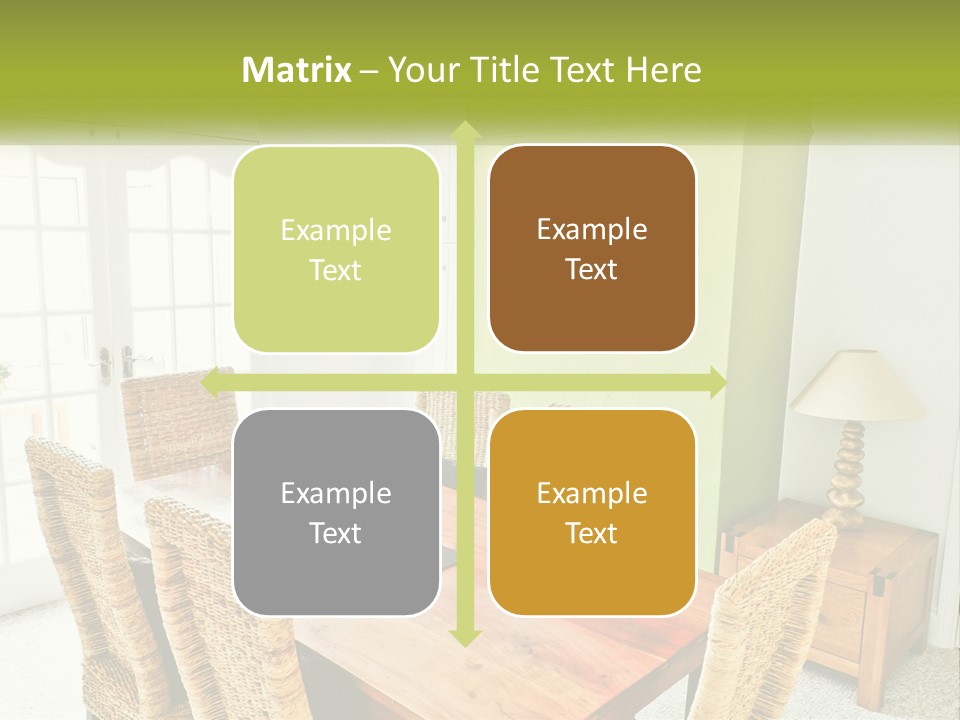 Matrix – Your Title Text Here

Example Text

Example Text

Example Text

Example Text